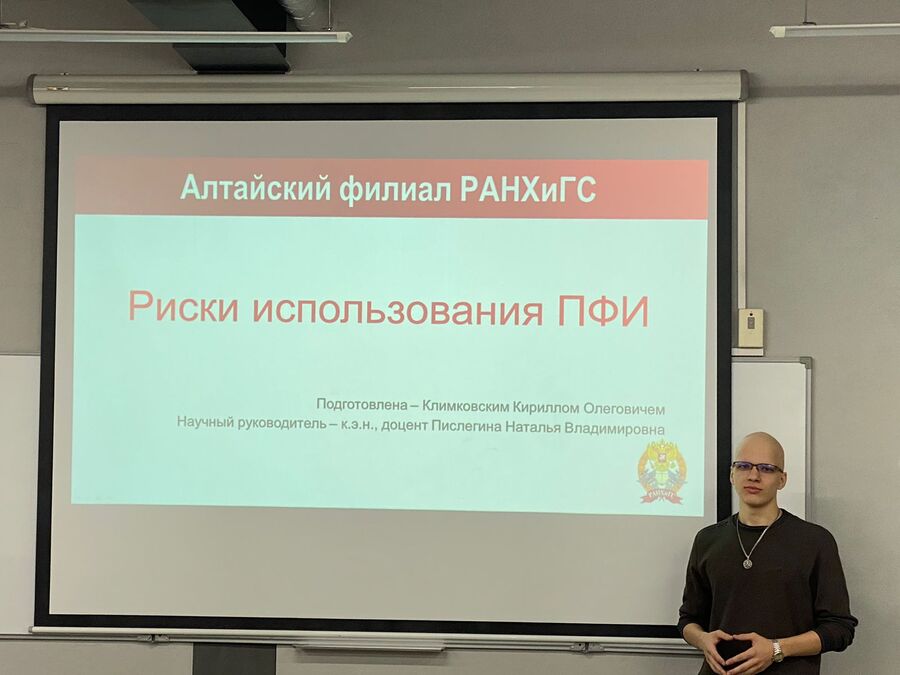 Алтайский филиал РАНХиГС

Риски использования ПФИ

Подготовлена – Климковским Кириллом Олеговичем
Научный руководитель – к.э.н., доцент Пислегина Наталья Владимировна